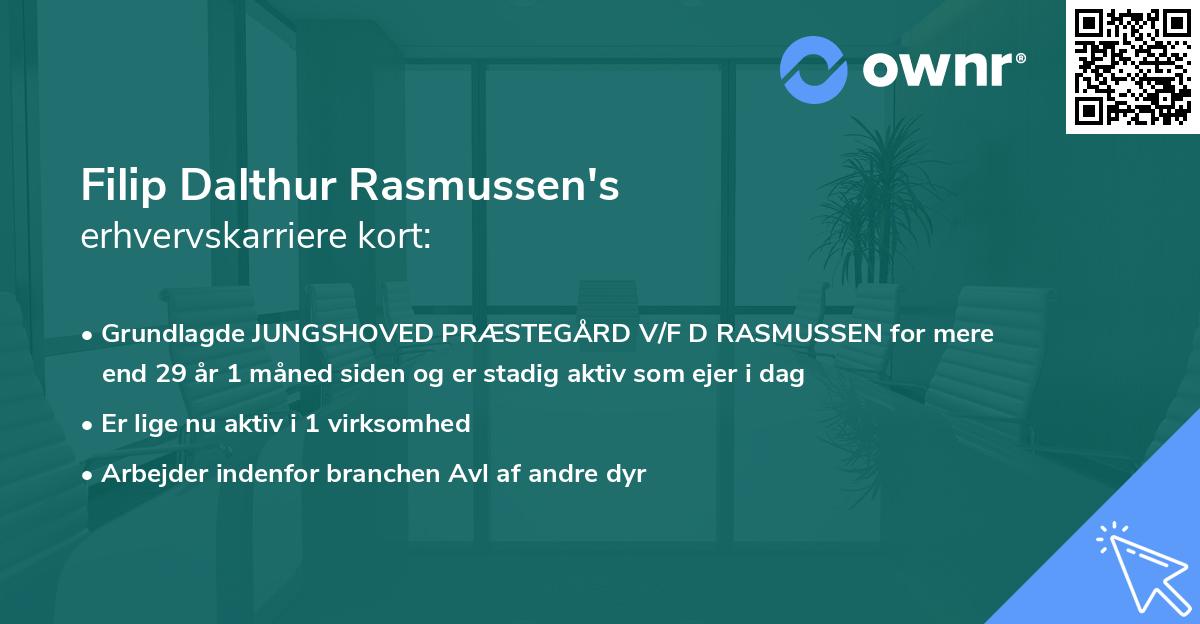 ownr®

Filip Dalthur Rasmussen's
erhvervskarriere kort:

• Grundlagde JUNGSHOVED PRÆSTEGÅRD V/F D RASMUSSEN for mere end 29 år 1 måned siden og er stadig aktiv som ejer i dag
• Er lige nu aktiv i 1 virksomhed
• Arbejder indenfor branchen Avl af andre dyr